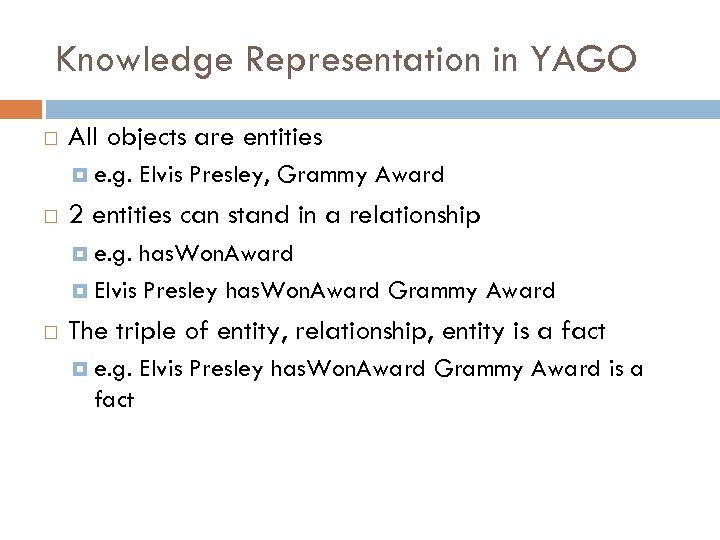 Knowledge Representation in YAGO

All objects are entities
e.g. Elvis Presley, Grammy Award

2 entities can stand in a relationship
e.g. hasWonAward
Elvis Presley hasWonAward Grammy Award

The triple of entity, relationship, entity is a fact
e.g. Elvis Presley hasWonAward Grammy Award is a fact